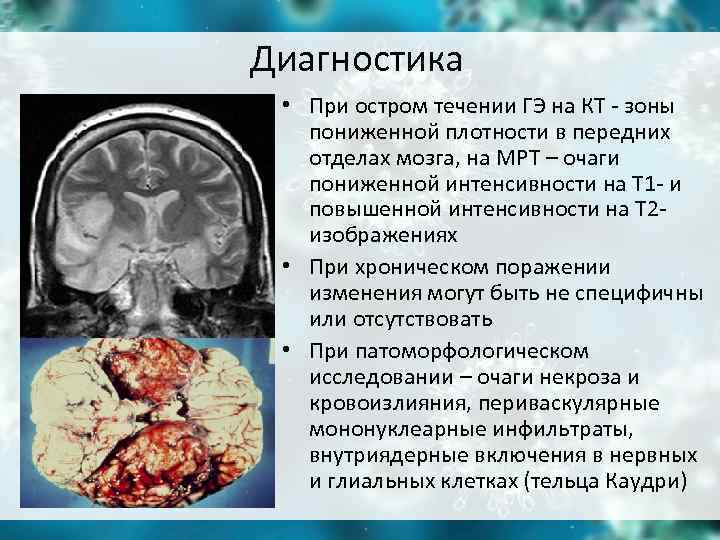 Диагностика

• При остром течении ГЭ на КТ - зоны пониженной плотности в передних отделах мозга, на МРТ – очаги пониженной интенсивности на Т1- и повышенной интенсивности на Т2-изображениях

• При хроническом поражении изменения могут быть не специфичны или отсутствовать

• При патоморфологическом исследовании – очаги некроза и кровоизлияния, периваскулярные мононуклеарные инфильтраты, внутриядерные включения в нервных и глиальных клетках (тельца Каудри)